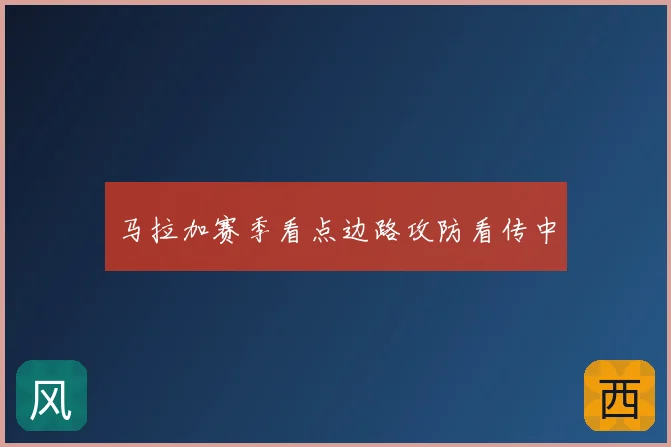 马拉加赛季看点边路攻防看传中

风

西